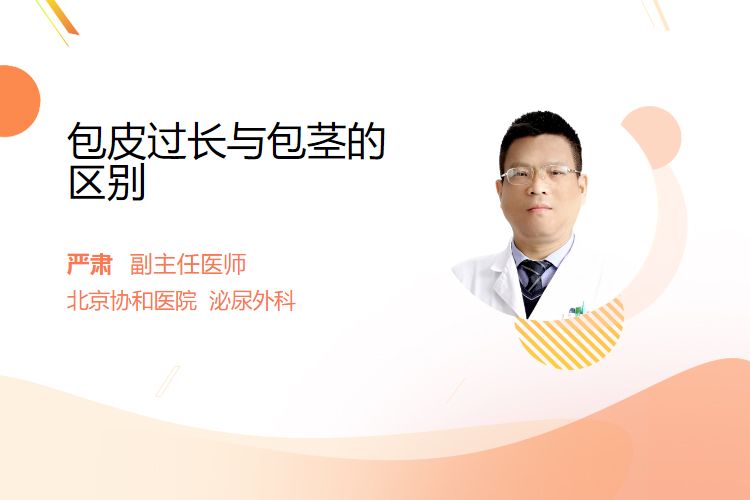 包皮过长与包茎的区别

严肃 副主任医师
北京协和医院 泌尿外科